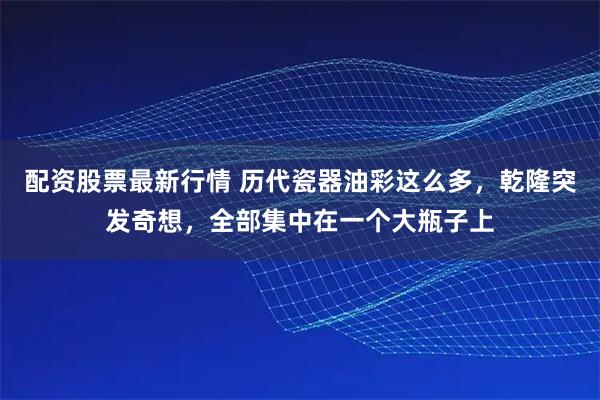 配资股票最新行情 历代瓷器油彩这么多，乾隆突发奇想，全部集中在一个大瓶子上